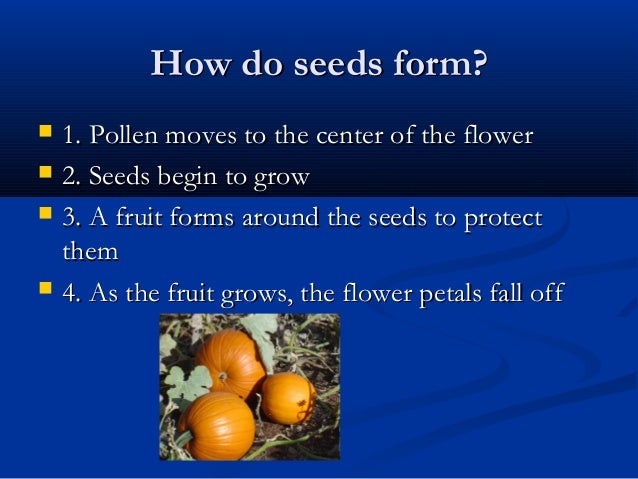 How do seeds form?

- 1. Pollen moves to the center of the flower
- 2. Seeds begin to grow
- 3. A fruit forms around the seeds to protect them
- 4. As the fruit grows, the flower petals fall off